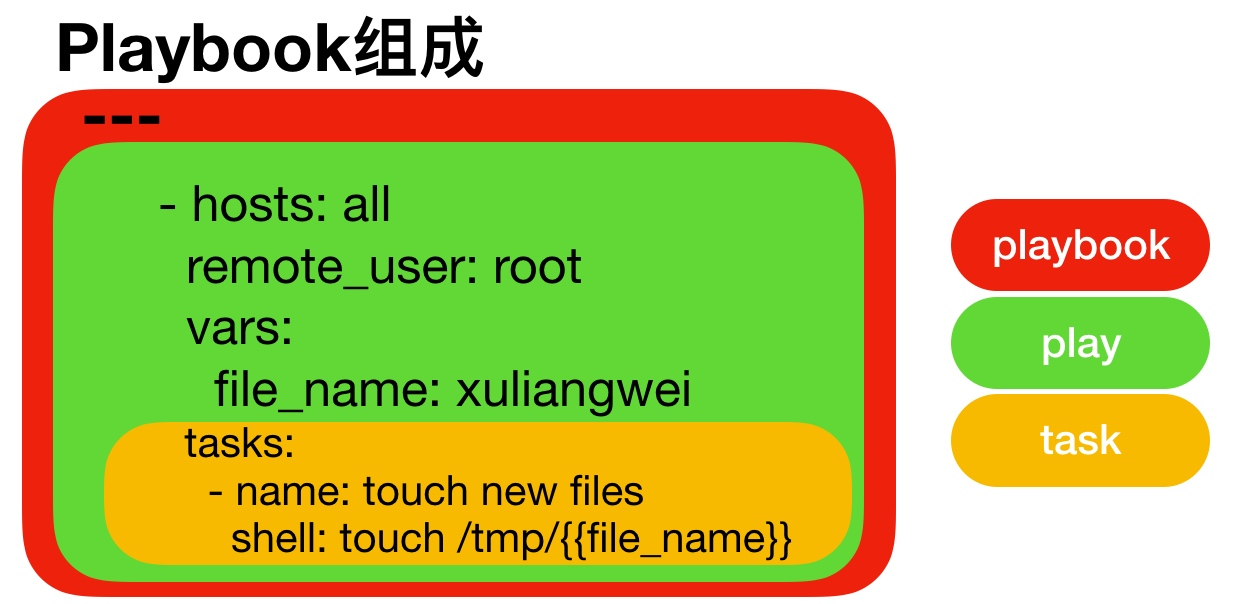 Playbook组成

---

- hosts: all
remote_user: root
vars:
file_name: xuliangwei
tasks:
- name: touch new files
shell: touch /tmp/{{file_name}}

playbook

play

task